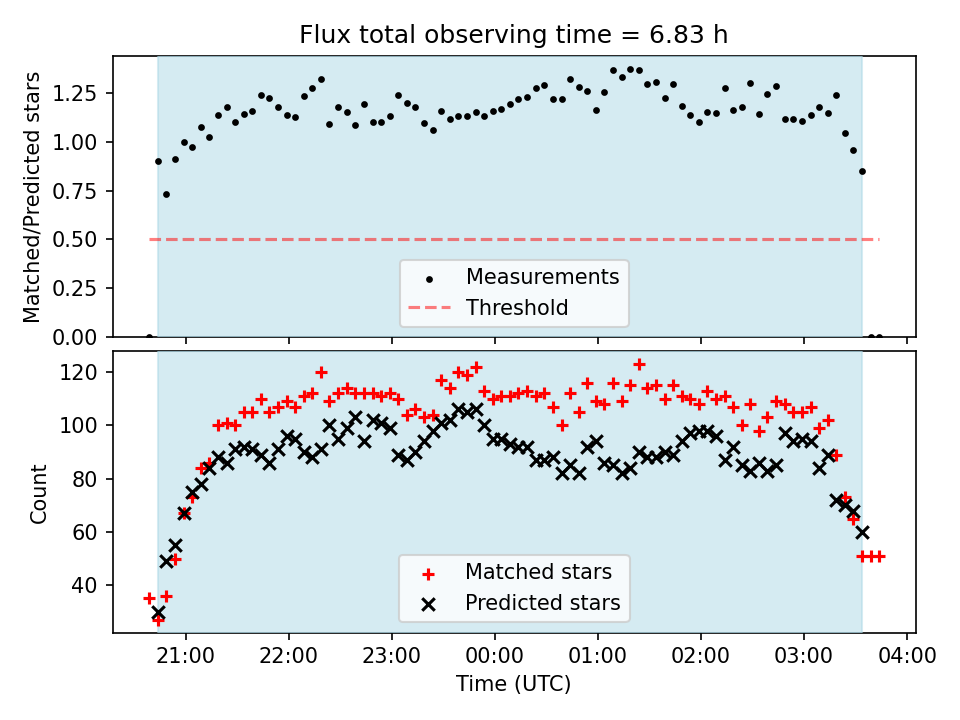 Flux total observing time = 6.83 h

Matched/Predicted stars

1.25
1.00
0.75
0.50
0.25
0.00

Measurements
Threshold

Count

120
100
80
60
40

Matched stars
Predicted stars

21:00 22:00 23:00 00:00 01:00 02:00 03:00 04:00

Time (UTC)